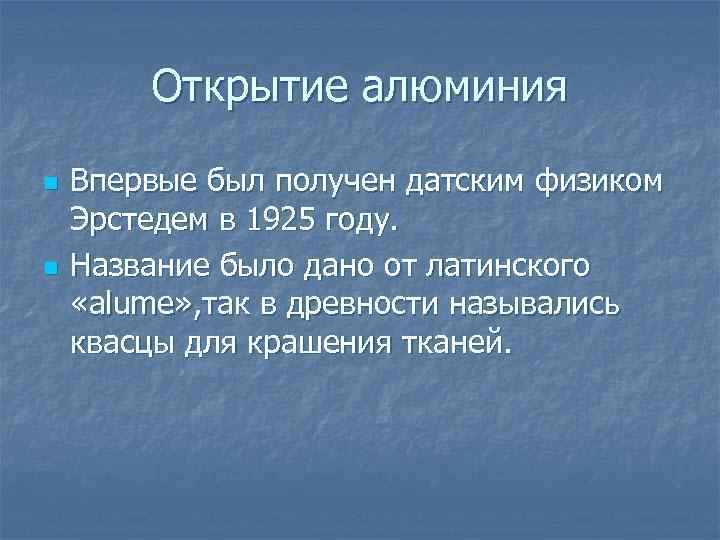 Открытие алюминия

Впервые был получен датским физиком Эрстедем в 1925 году.

Название было дано от латинского «alume»,так в древности назывались квасцы для крашения тканей.